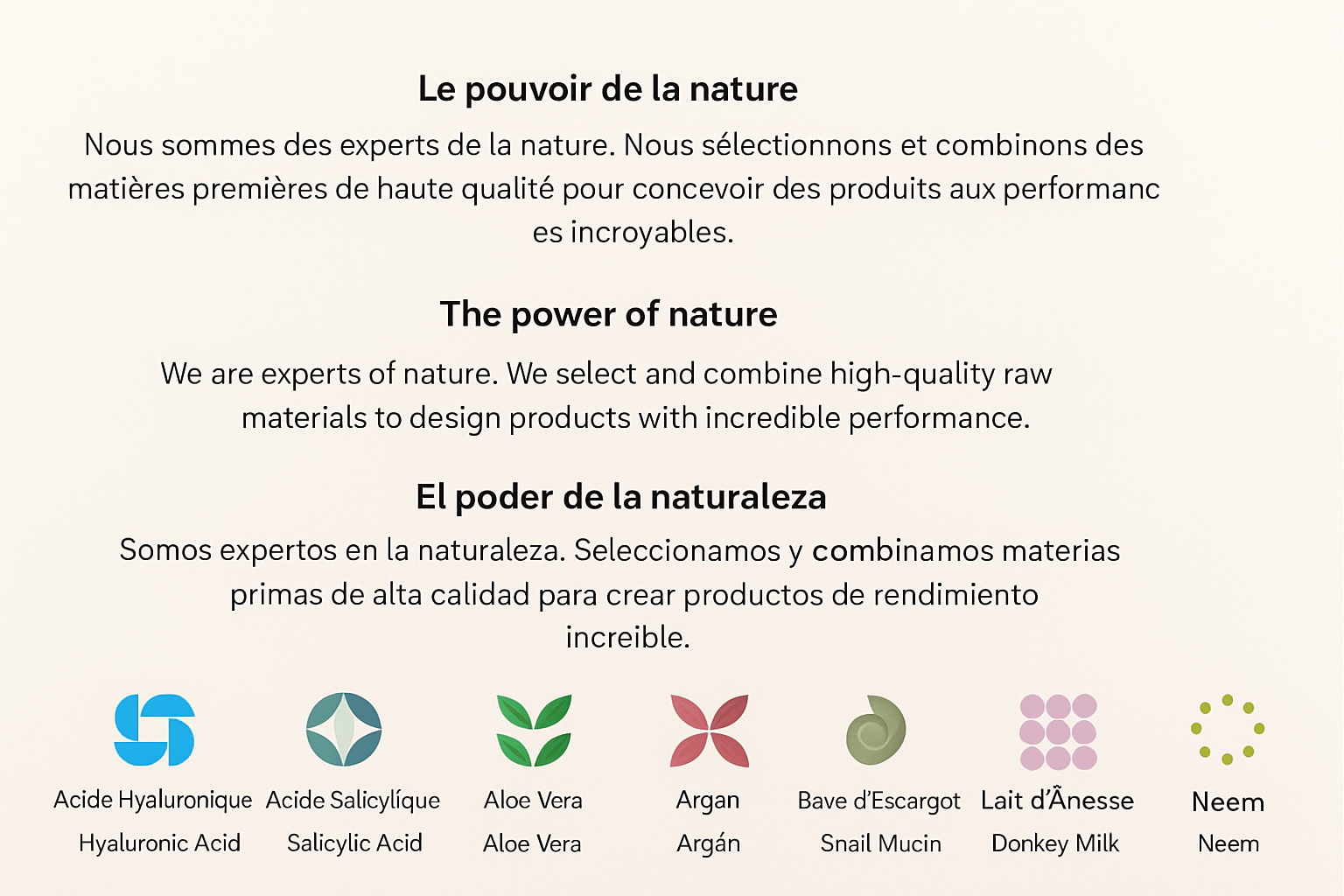 Le pouvoir de la nature

Nous sommes des experts de la nature. Nous sélectionnons et combinons des matières premières de haute qualité pour concevoir des produits aux performanc es incroyables.

The power of nature

We are experts of nature. We select and combine high-quality raw materials to design products with incredible performance.

El poder de la naturaleza

Somos expertos en la naturaleza. Seleccionamos y combinamos materias primas de alta calidad para crear productos de rendimiento increible.

Acide Hyaluronique
Hyaluronic Acid

Acide Salicylíque
Salicylic Acid

Aloe Vera
Aloe Vera

Argan
Argán

Bave d'Escargot
Snail Mucin

Lait d'Ânesse
Donkey Milk

Neem
Neem